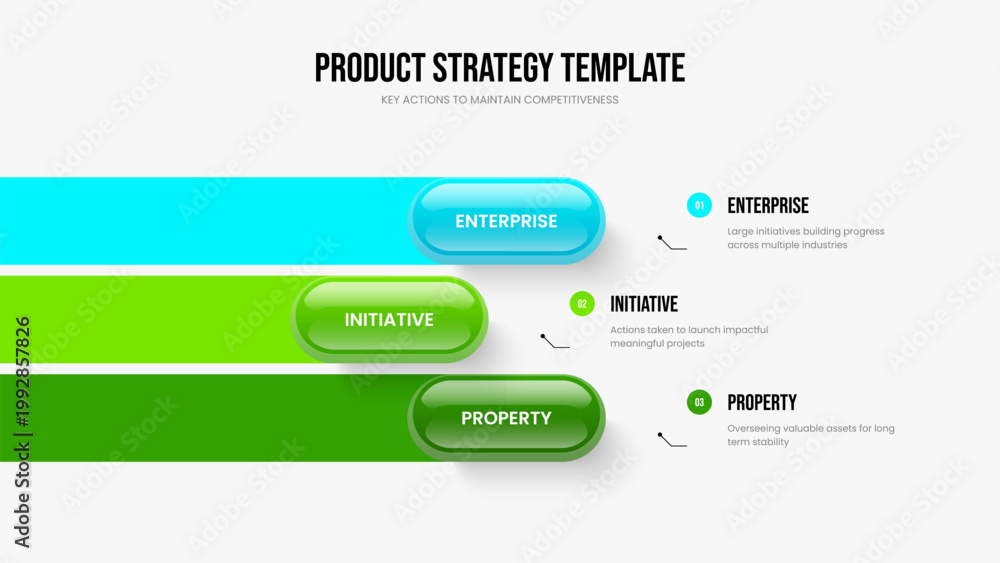 PRODUCT STRATEGY TEMPLATE

KEY ACTIONS TO MAINTAIN COMPETITIVENESS

ENTERPRISE

01 ENTERPRISE

Large initiatives building progress across multiple industries

INITIATIVE

02 INITIATIVE

Actions taken to launch impactful meaningful projects

PROPERTY

03 PROPERTY

Overseeing valuable assets for long term stability

Adobe Stock | #1992857826